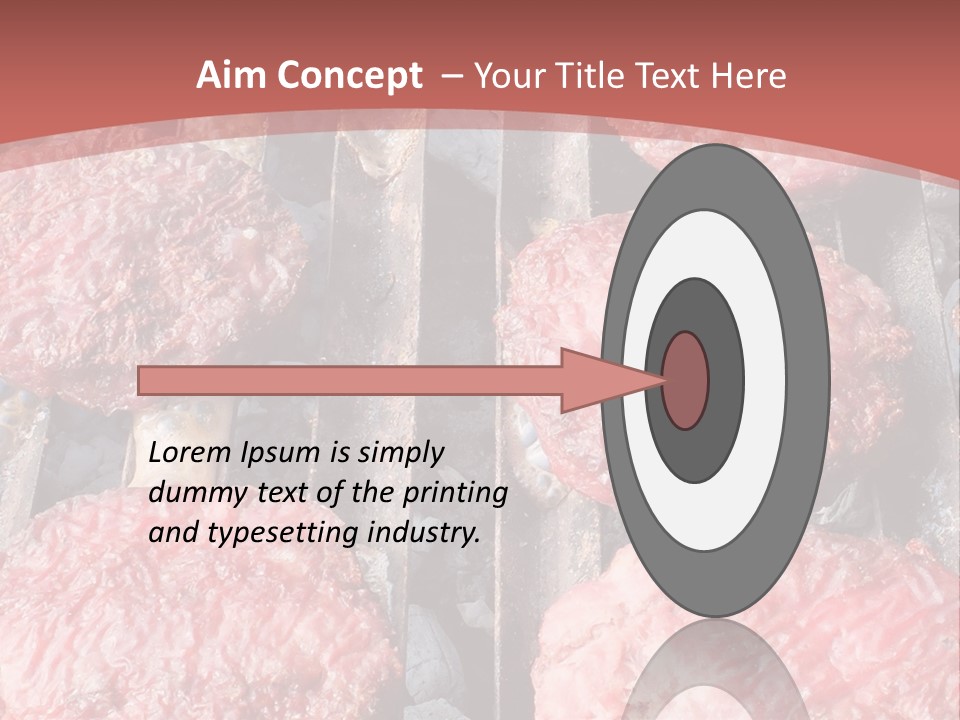 Aim Concept – Your Title Text Here

Lorem Ipsum is simply dummy text of the printing and typesetting industry.